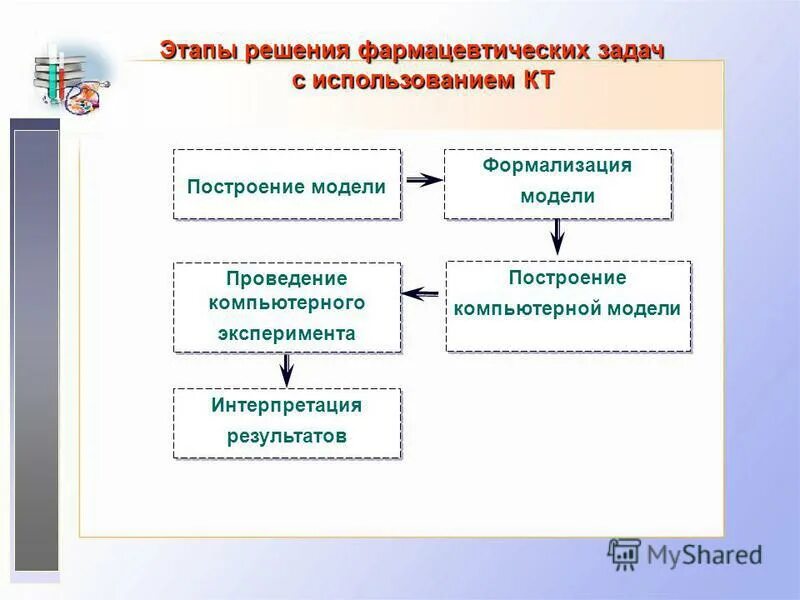 Этапы решения фармацевтических задач с использованием КТ

Построение модели

Формализация модели

Построение компьютерной модели

Проведение компьютерного эксперимента

Интерпретация результатов

MyShared